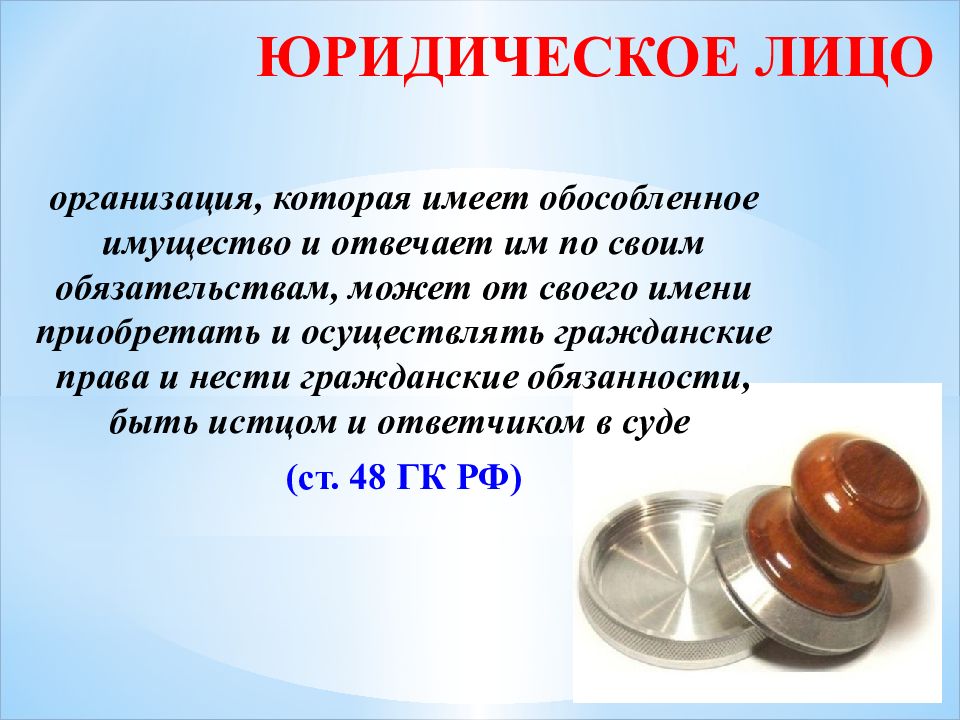 ЮРИДИЧЕСКОЕ ЛИЦО

организация, которая имеет обособленное имущество и отвечает им по своим обязательствам, может от своего имени приобретать и осуществлять гражданские права и нести гражданские обязанности, быть истцом и ответчиком в суде

(ст. 48 ГК РФ)